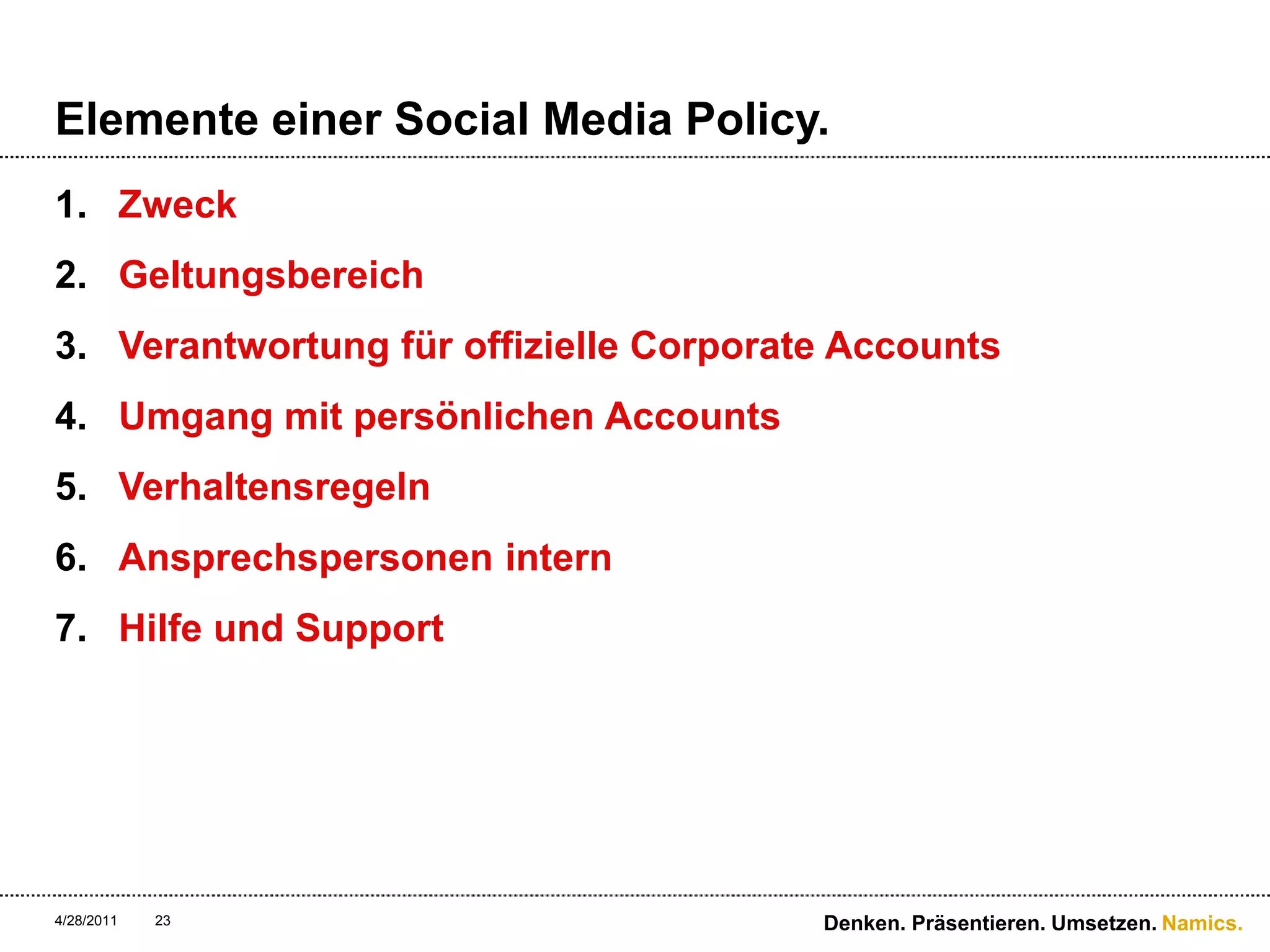 Elemente einer Social Media Policy.

1. Zweck
2. Geltungsbereich
3. Verantwortung für offizielle Corporate Accounts
4. Umgang mit persönlichen Accounts
5. Verhaltensregeln
6. Ansprechspersonen intern
7. Hilfe und Support

4/28/2011 23

Denken. Präsentieren. Umsetzen. Namics.